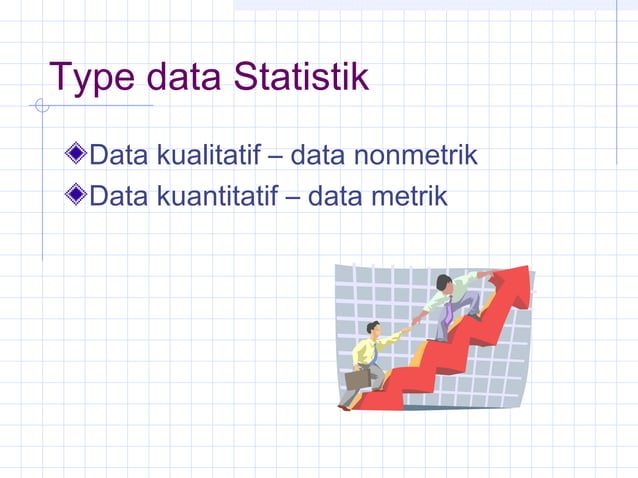 Type data Statistik

Data kualitatif – data nonmetrik

Data kuantitatif – data metrik